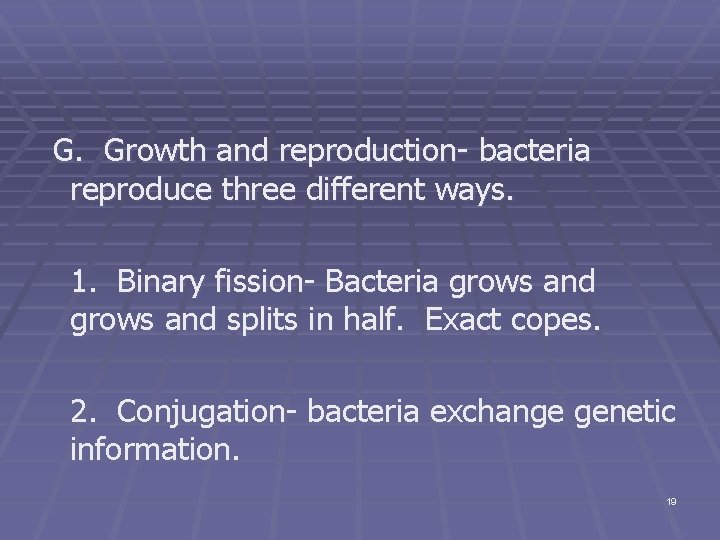 G. Growth and reproduction- bacteria reproduce three different ways.

1. Binary fission- Bacteria grows and grows and splits in half. Exact copes.

2. Conjugation- bacteria exchange genetic information.

19